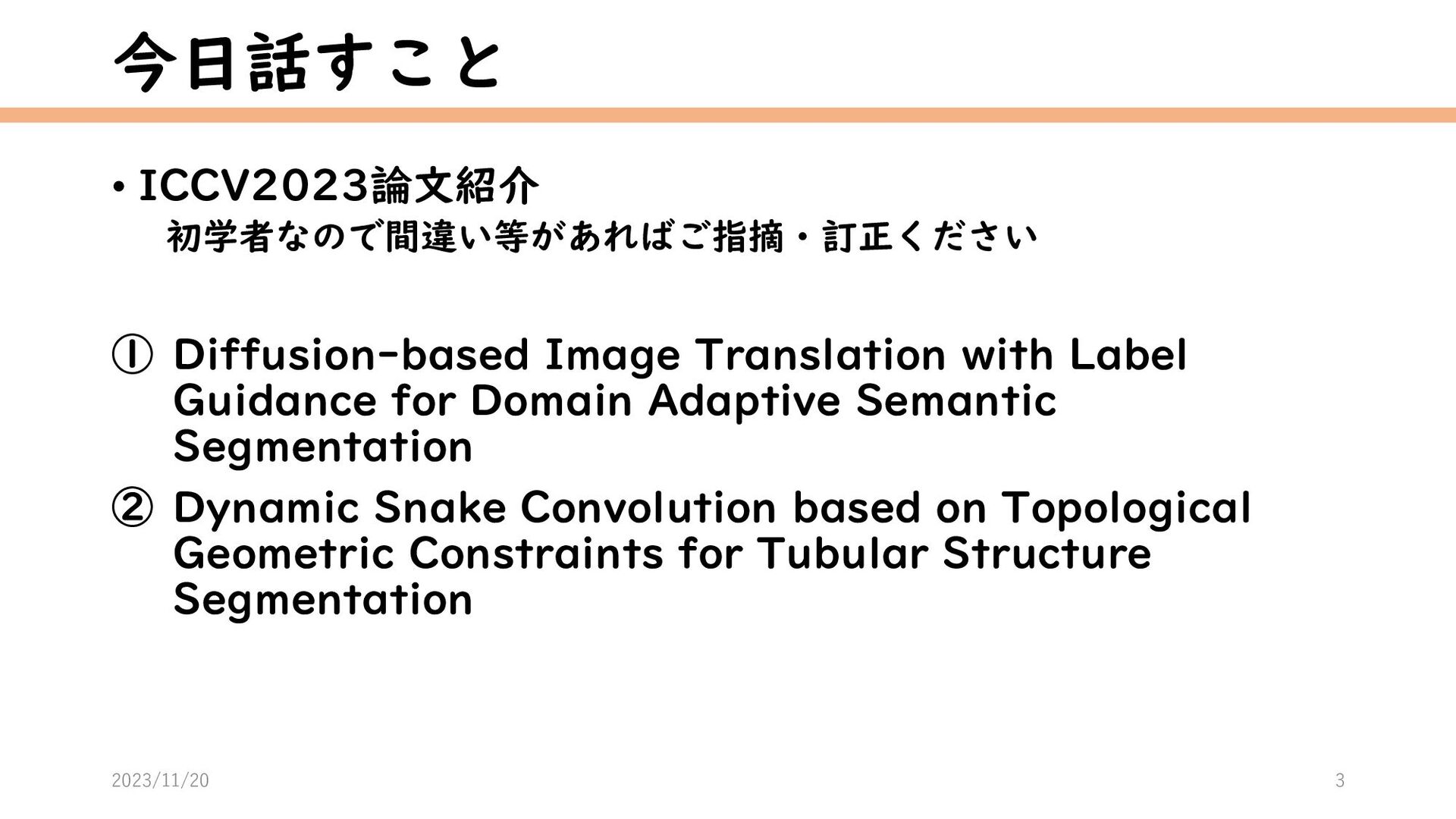 今日話すこと

• ICCV2023論文紹介
初学者なので間違い等があればご指摘・訂正ください

① Diffusion-based Image Translation with Label Guidance for Domain Adaptive Semantic Segmentation
② Dynamic Snake Convolution based on Topological Geometric Constraints for Tubular Structure Segmentation

2023/11/20

3